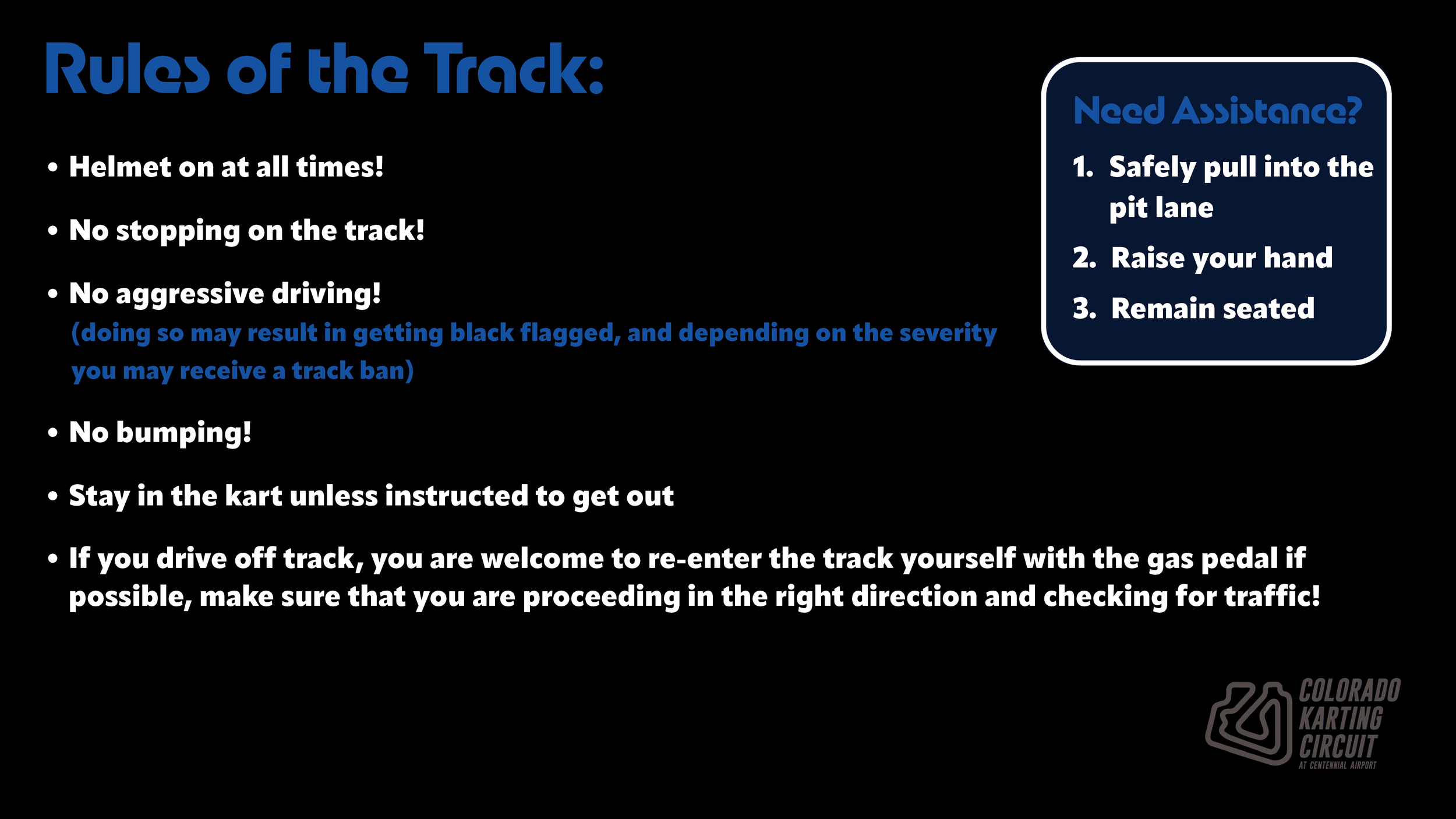 Rules of the Track:

• Helmet on at all times!

• No stopping on the track!

• No aggressive driving!
(doing so may result in getting black flagged, and depending on the severity you may receive a track ban)

• No bumping!

• Stay in the kart unless instructed to get out

• If you drive off track, you are welcome to re-enter the track yourself with the gas pedal if possible, make sure that you are proceeding in the right direction and checking for traffic!

Need Assistance?

1. Safely pull into the pit lane
2. Raise your hand
3. Remain seated

COLORADO KARTING CIRCUIT
AT CENTENNIAL AIRPORT